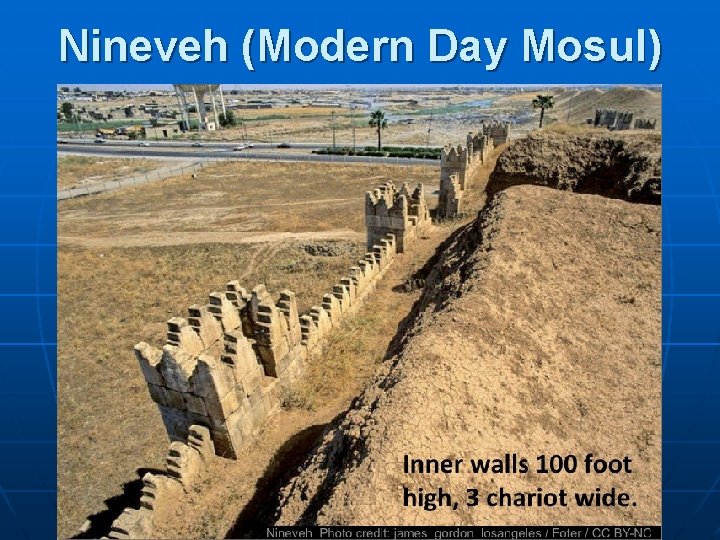 Nineveh (Modern Day Mosul)

Inner walls 100 foot high, 3 chariot wide.

Nineveh Photo credit: james_gordon_losangeles / Foter / CC BY-NC